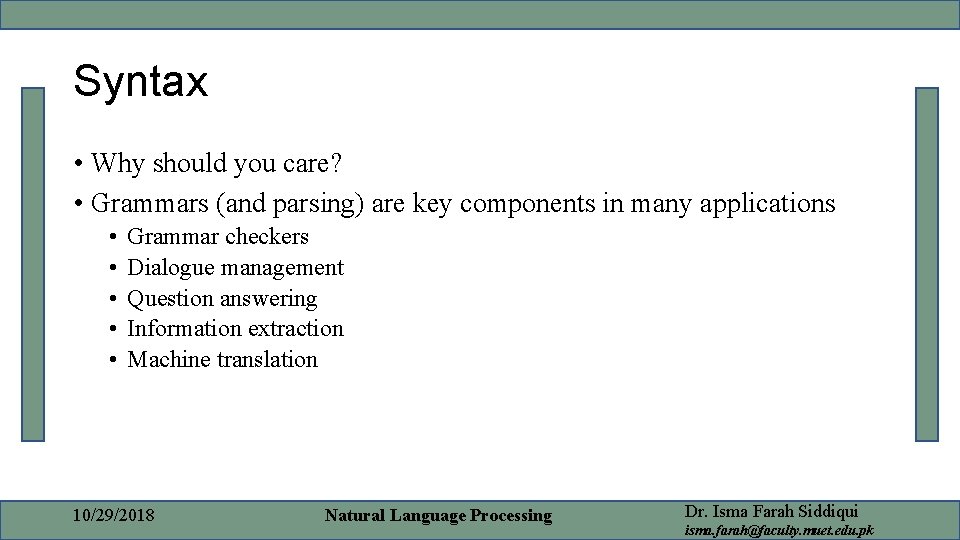 Syntax

• Why should you care?
• Grammars (and parsing) are key components in many applications
  • Grammar checkers
  • Dialogue management
  • Question answering
  • Information extraction
  • Machine translation

10/29/2018

Natural Language Processing

Dr. Isma Farah Siddiqui
isma.farah@faculty.muet.edu.pk